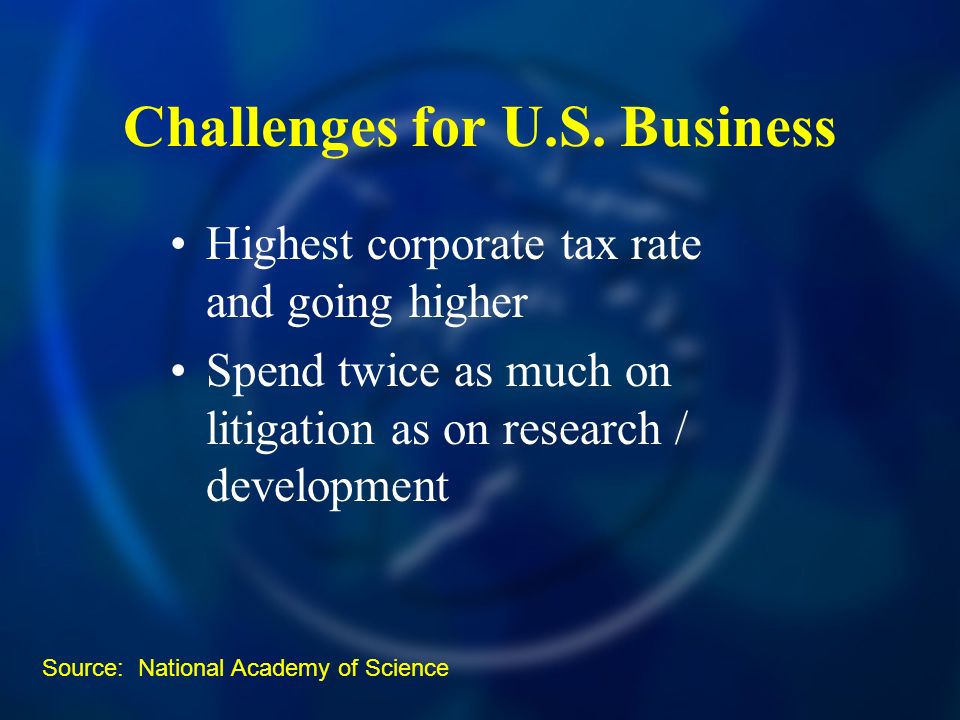 Challenges for U.S. Business

• Highest corporate tax rate and going higher
• Spend twice as much on litigation as on research / development

Source: National Academy of Science